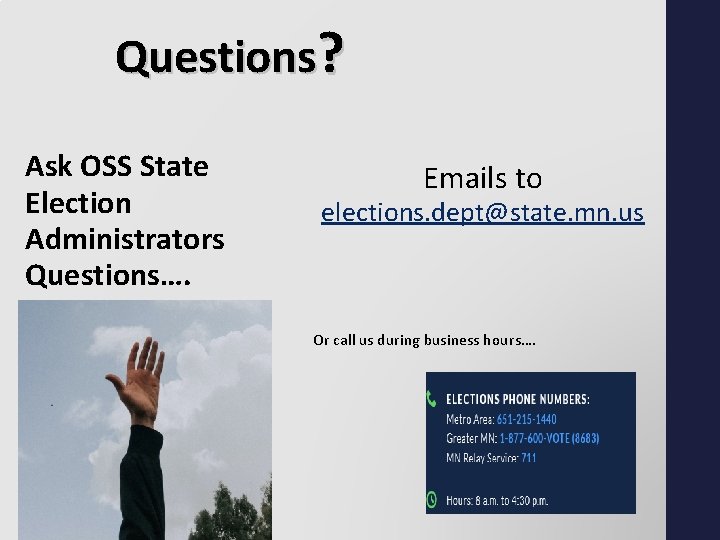 Questions?

Ask OSS State Election Administrators Questions….

Emails to elections.dept@state.mn.us

Or call us during business hours….

ELECTIONS PHONE NUMBERS:
Metro Area: 651-215-1440
Greater MN: 1-877-600-VOTE (8683)
MN Relay Service: 711

Hours: 8 a.m. to 4:30 p.m.